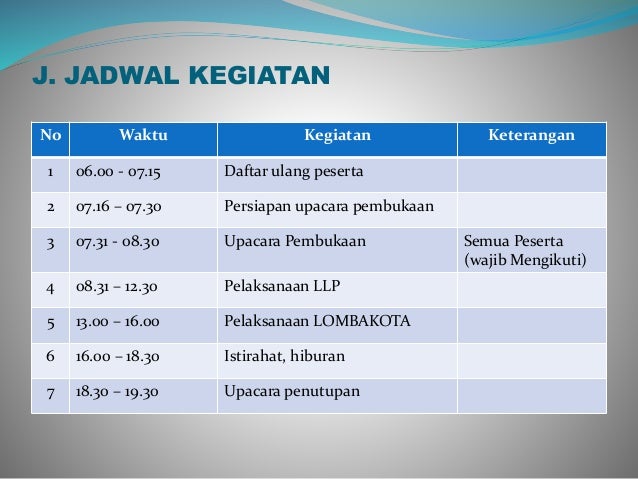 J. JADWAL KEGIATAN

| No | Waktu | Kegiatan | Keterangan |
|---|---|---|---|
| 1 | 06.00 - 07.15 | Daftar ulang peserta | |
| 2 | 07.16 – 07.30 | Persiapan upacara pembukaan | |
| 3 | 07.31 - 08.30 | Upacara Pembukaan | Semua Peserta (wajib Mengikuti) |
| 4 | 08.31 – 12.30 | Pelaksanaan LLP | |
| 5 | 13.00 – 16.00 | Pelaksanaan LOMBAKOTA | |
| 6 | 16.00 – 18.30 | Istirahat, hiburan | |
| 7 | 18.30 – 19.30 | Upacara penutupan | |